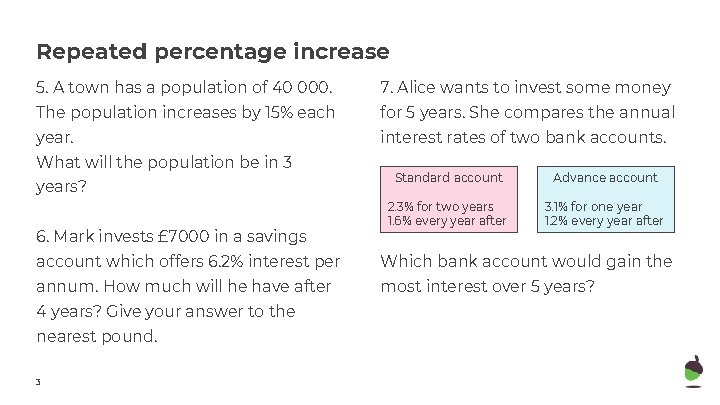 Repeated percentage increase

5. A town has a population of 40 000. The population increases by 15% each year.
What will the population be in 3 years?

6. Mark invests £7000 in a savings account which offers 6.2% interest per annum. How much will he have after 4 years? Give your answer to the nearest pound.

7. Alice wants to invest some money for 5 years. She compares the annual interest rates of two bank accounts.

Standard account

2.3% for two years
1.6% every year after

Advance account

3.1% for one year
1.2% every year after

Which bank account would gain the most interest over 5 years?

3